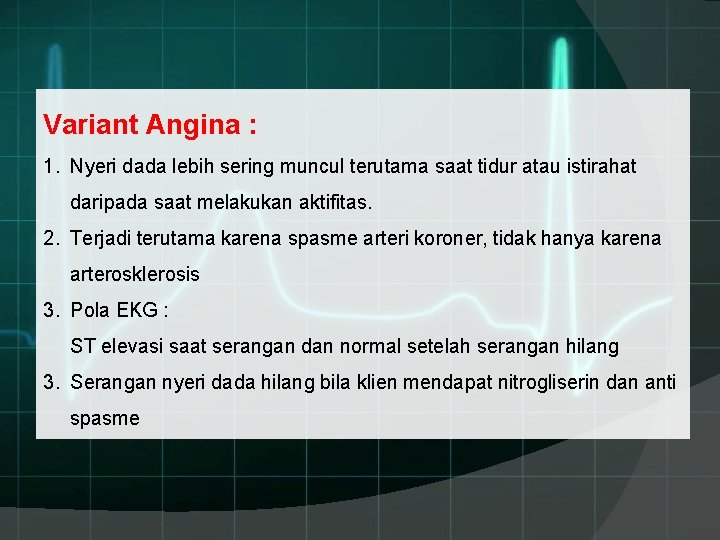 Variant Angina :

1. Nyeri dada lebih sering muncul terutama saat tidur atau istirahat daripada saat melakukan aktifitas.

2. Terjadi terutama karena spasme arteri koroner, tidak hanya karena arterosklerosis

3. Pola EKG :
ST elevasi saat serangan dan normal setelah serangan hilang

3. Serangan nyeri dada hilang bila klien mendapat nitrogliserin dan anti spasme